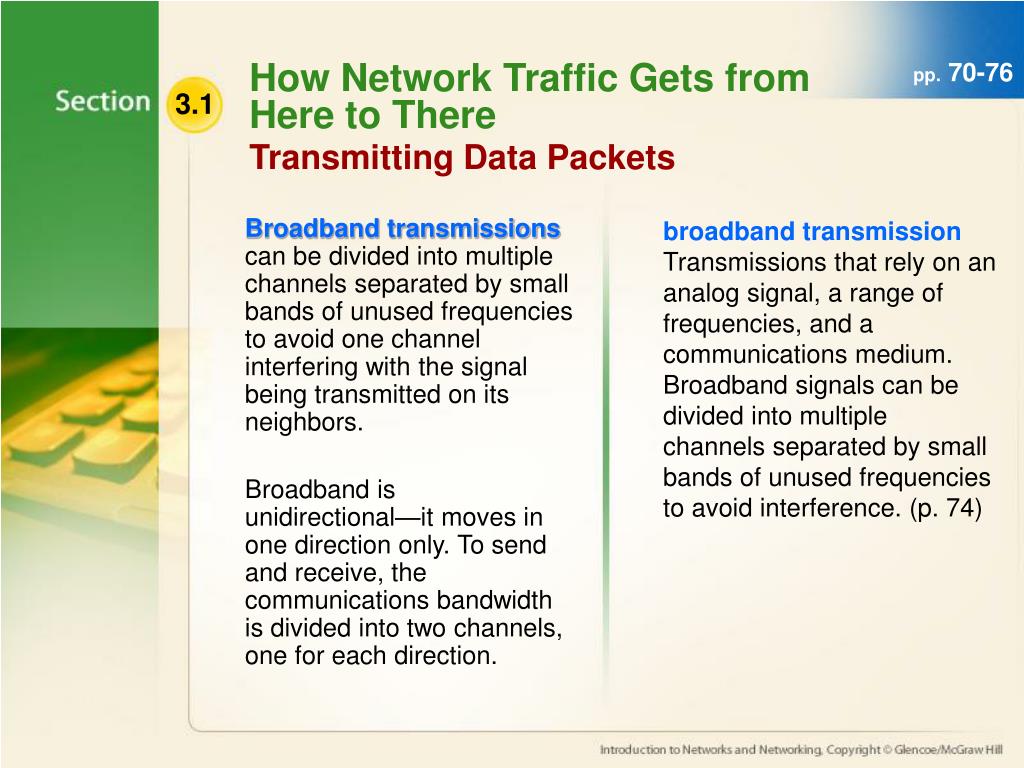 Section 3.1

How Network Traffic Gets from Here to There

pp. 70-76

Transmitting Data Packets

Broadband transmissions can be divided into multiple channels separated by small bands of unused frequencies to avoid one channel interfering with the signal being transmitted on its neighbors.

Broadband is unidirectional—it moves in one direction only. To send and receive, the communications bandwidth is divided into two channels, one for each direction.

broadband transmission Transmissions that rely on an analog signal, a range of frequencies, and a communications medium. Broadband signals can be divided into multiple channels separated by small bands of unused frequencies to avoid interference. (p. 74)

Introduction to Networks and Networking, Copyright © Glencoe/McGraw Hill